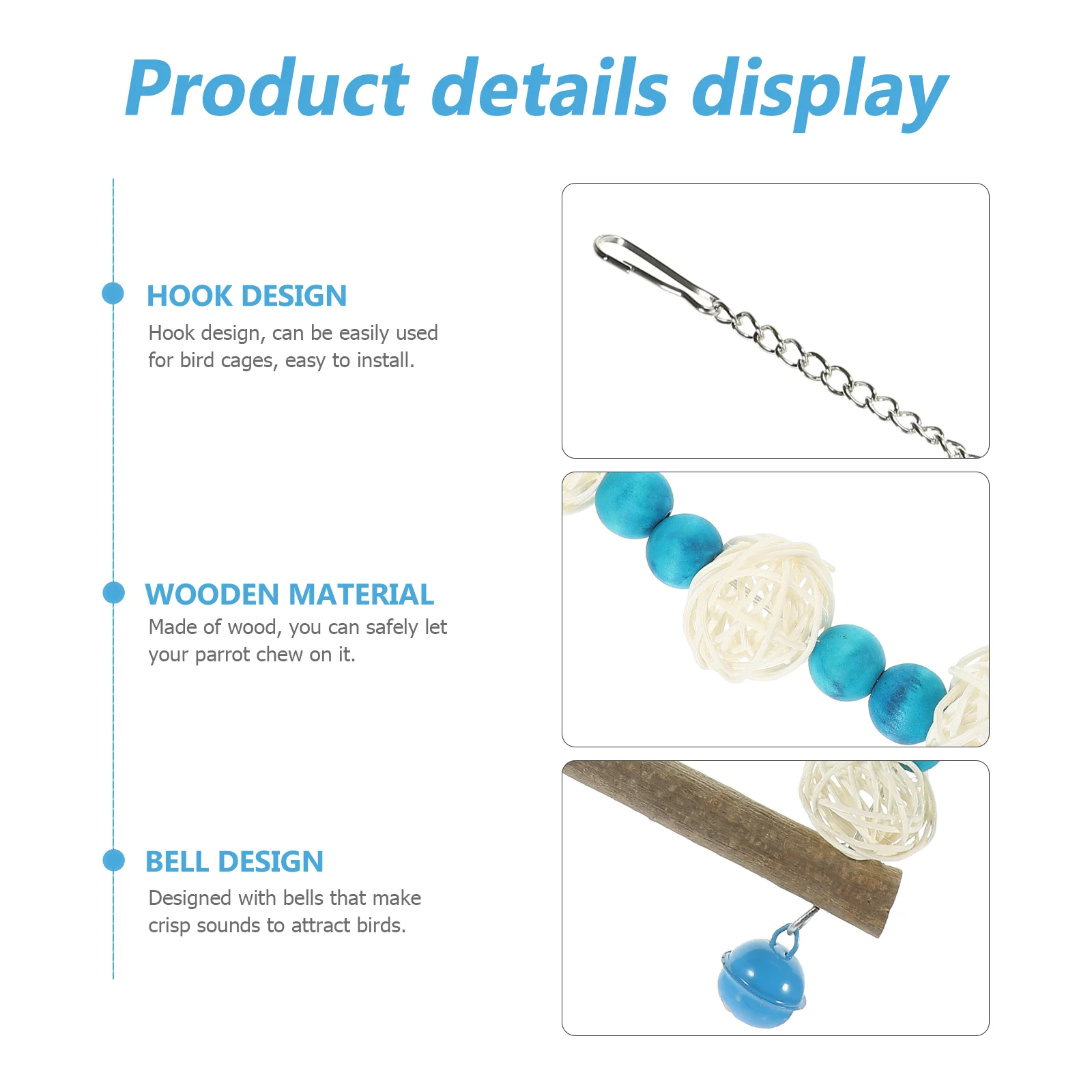 Product details display

HOOK DESIGN

Hook design, can be easily used for bird cages, easy to install.

WOODEN MATERIAL

Made of wood, you can safely let your parrot chew on it.

BELL DESIGN

Designed with bells that make crisp sounds to attract birds.